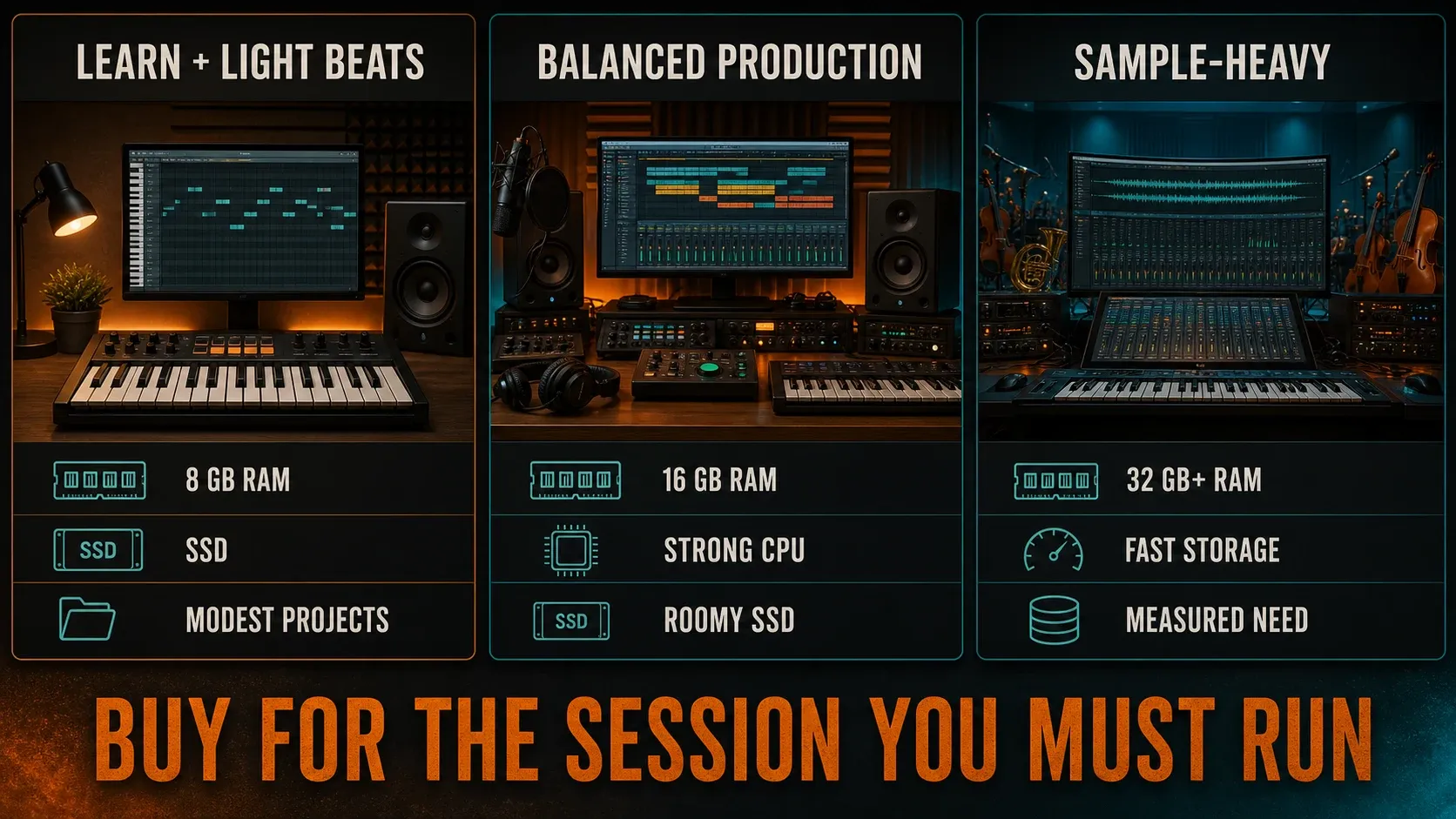 LEARN + LIGHT BEATS

8 GB RAM

SSD

SSD

MODEST PROJECTS

BALANCED PRODUCTION

16 GB RAM

STRONG CPU

SSD

ROOMY SSD

SAMPLE-HEAVY

32 GB+ RAM

FAST STORAGE

MEASURED NEED

BUY FOR THE SESSION YOU MUST RUN